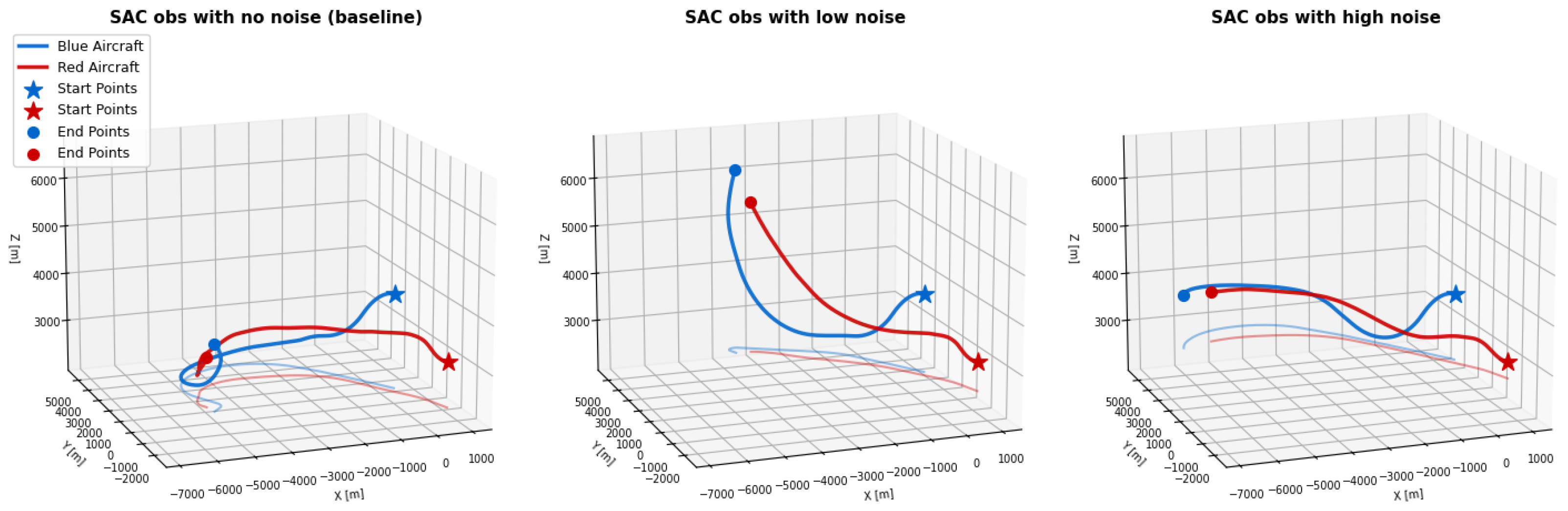 SAC obs with no noise (baseline)

Blue Aircraft
Red Aircraft
Start Points
Start Points
End Points
End Points

6000
5000
4000
3000
Z [m]

5000
4000
3000
2000
1000
0
−1000
−2000
Y [m]

−7000 −6000 −5000 −4000 −3000 −2000 −1000 0 1000
X [m]

SAC obs with low noise

6000
5000
4000
3000
Z [m]

5000
4000
3000
2000
1000
0
−1000
−2000
Y [m]

−7000 −6000 −5000 −4000 −3000 −2000 −1000 0 1000
X [m]

SAC obs with high noise

6000
5000
4000
3000
Z [m]

5000
4000
3000
2000
1000
0
−1000
−2000
Y [m]

−7000 −6000 −5000 −4000 −3000 −2000 −1000 0 1000
X [m]